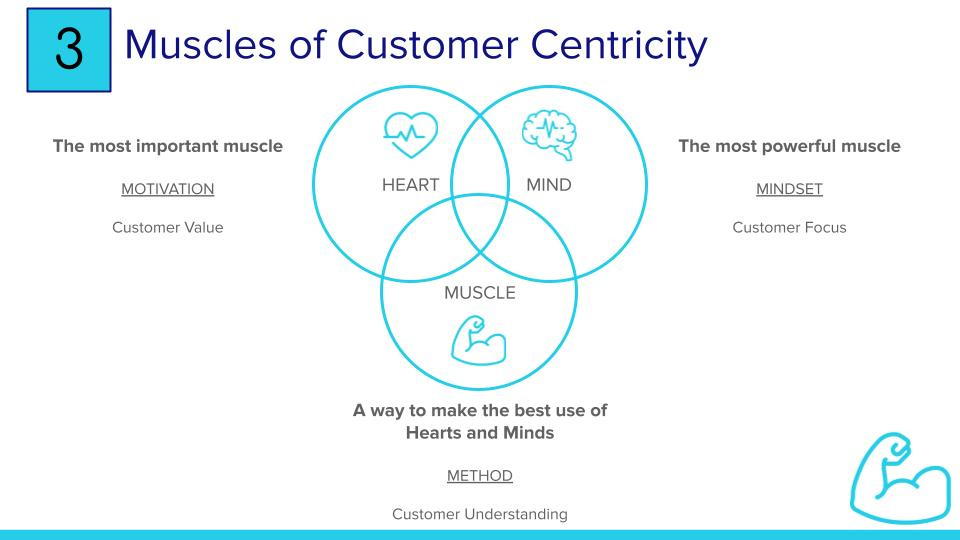 3 Muscles of Customer Centricity

The most important muscle

MOTIVATION

Customer Value

HEART

MIND

MUSCLE

The most powerful muscle

MINDSET

Customer Focus

A way to make the best use of Hearts and Minds

METHOD

Customer Understanding